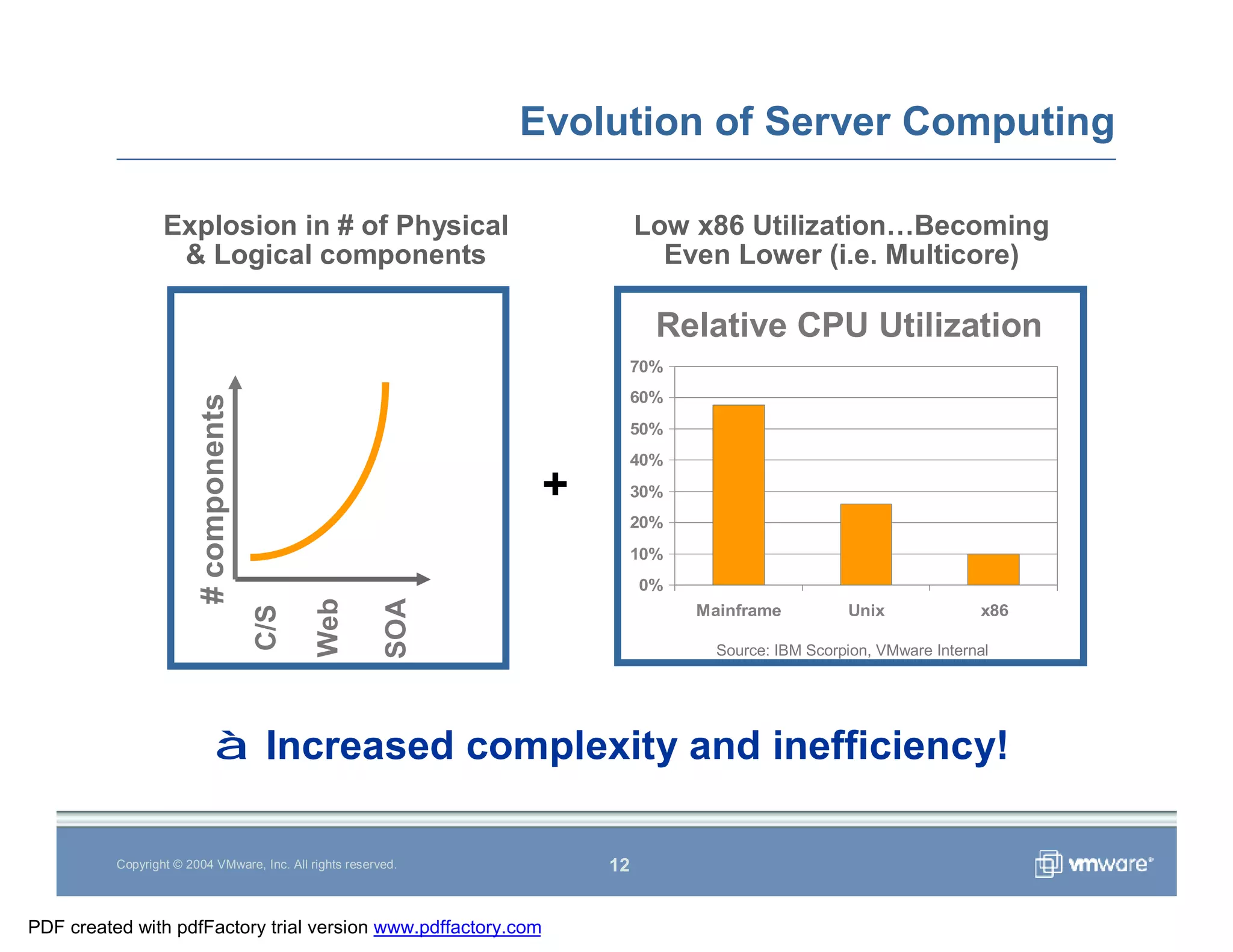 Evolution of Server Computing

Explosion in # of Physical & Logical components

# components

C/S

Web

SOA

+

Low x86 Utilization…Becoming Even Lower (i.e. Multicore)

Relative CPU Utilization

70%
60%
50%
40%
30%
20%
10%
0%

Mainframe

Unix

x86

Source: IBM Scorpion, VMware Internal

à Increased complexity and inefficiency!

Copyright © 2004 VMware, Inc. All rights reserved.

12

vmware

PDF created with pdfFactory trial version www.pdffactory.com